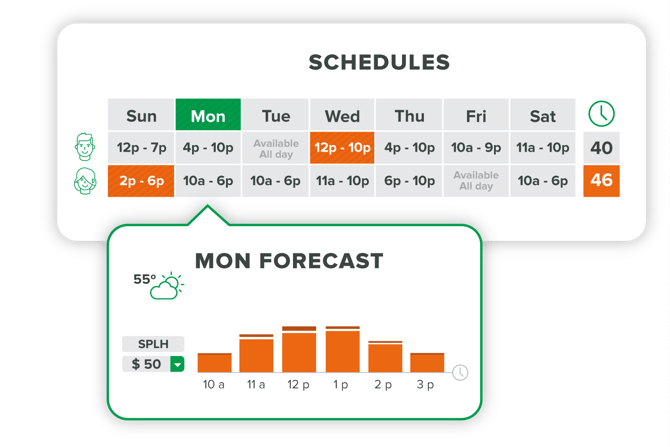 SCHEDULES

| Sun | Mon | Tue | Wed | Thu | Fri | Sat | |
|---|---|---|---|---|---|---|---|
| 12p - 7p | 4p - 10p | Available All day | 12p - 10p | 4p - 10p | 10a - 9p | 11a - 10p | 40 |
| 2p - 6p | 10a - 6p | 10a - 6p | 11a - 10p | 6p - 10p | Available All day | 10a - 6p | 46 |

MON FORECAST

55°

SPLH

$ 50

10 a 11 a 12 p 1 p 2 p 3 p